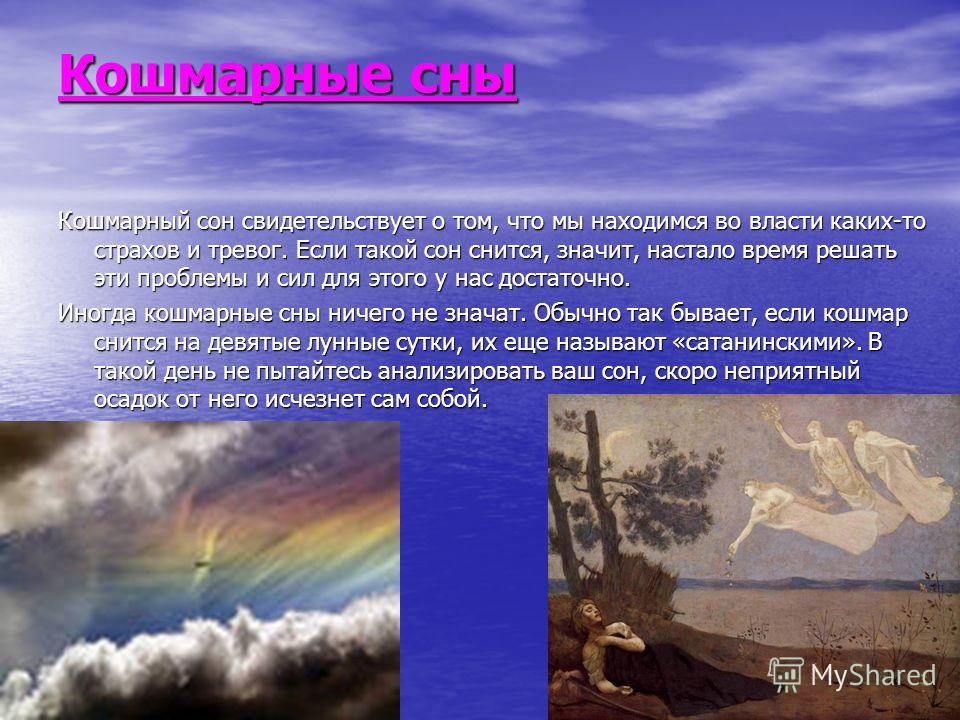 Кошмарные сны

Кошмарный сон свидетельствует о том, что мы находимся во власти каких-то страхов и тревог. Если такой сон снится, значит, настало время решать эти проблемы и сил для этого у нас достаточно.

Иногда кошмарные сны ничего не значат. Обычно так бывает, если кошмар снится на девятые лунные сутки, их еще называют «сатанинскими». В такой день не пытайтесь анализировать ваш сон, скоро неприятный осадок от него исчезнет сам собой.

MyShared